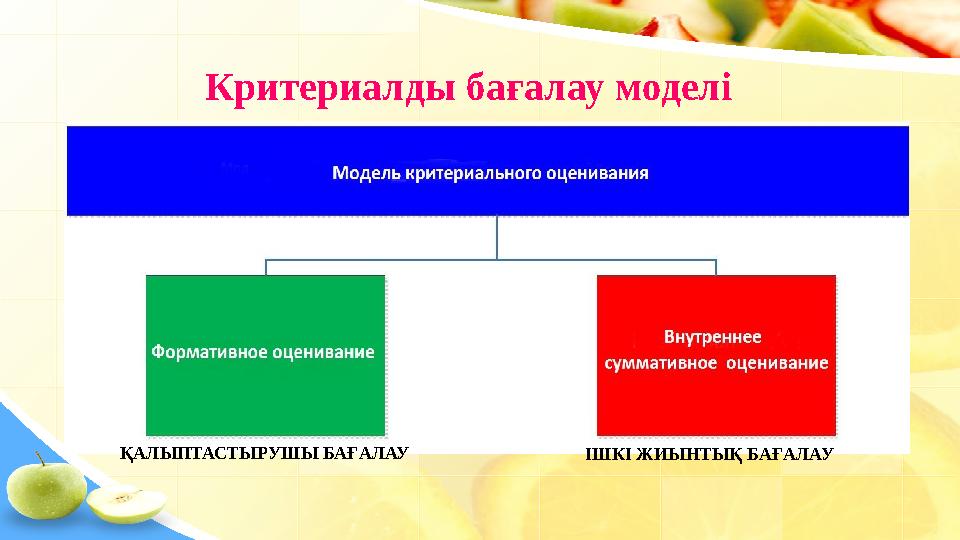 Критериалды бағалау моделі

Модель критериального оценивания

Формативное оценивание

Внутреннее суммативное оценивание

ҚАЛЫПТАСТЫРУШЫ БАҒАЛАУ

ІШКІ ЖИЫНТЫҚ БАҒАЛАУ